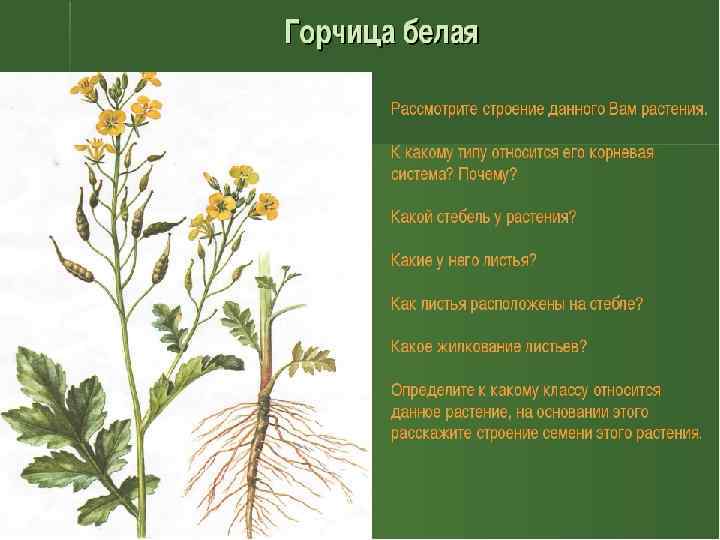 Горчица белая

Рассмотрите строение данного Вам растения.

К какому типу относится его корневая система? Почему?

Какой стебель у растения?

Какие у него листья?

Как листья расположены на стебле?

Какое жилкование листьев?

Определите к какому классу относится данное растение, на основании этого расскажите строение семени этого растения.